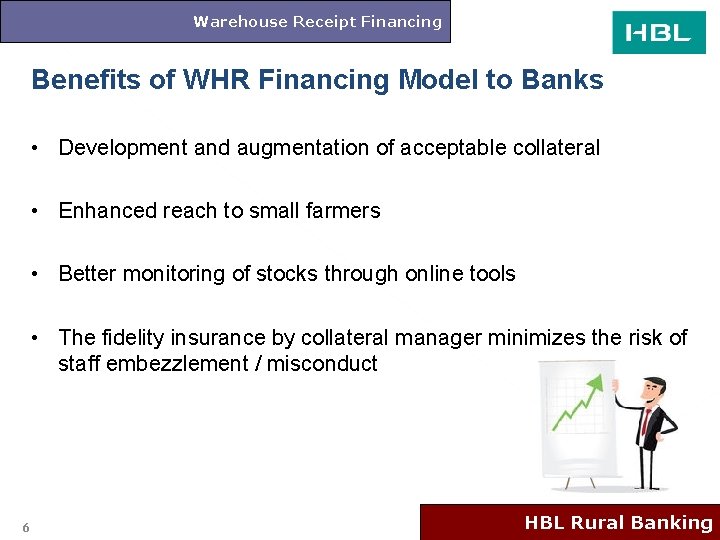 Warehouse Receipt Financing

HBL

Benefits of WHR Financing Model to Banks

• Development and augmentation of acceptable collateral

• Enhanced reach to small farmers

• Better monitoring of stocks through online tools

• The fidelity insurance by collateral manager minimizes the risk of staff embezzlement / misconduct

6

HBL Rural Banking